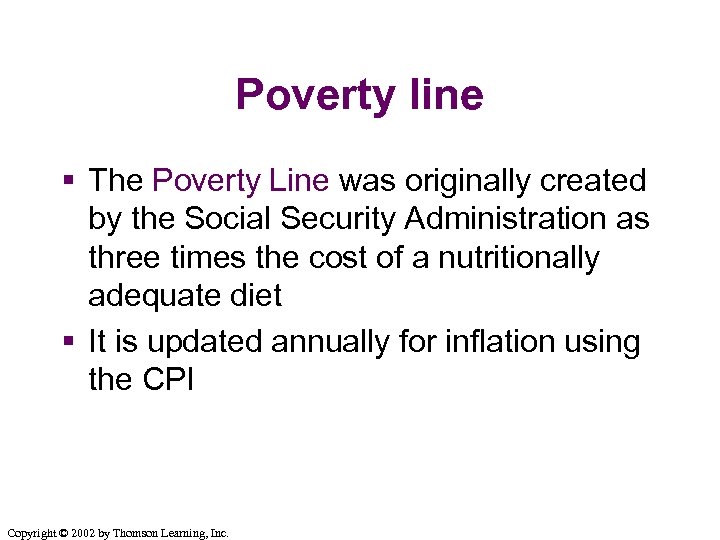 Poverty line

▪ The Poverty Line was originally created by the Social Security Administration as three times the cost of a nutritionally adequate diet

▪ It is updated annually for inflation using the CPI

Copyright © 2002 by Thomson Learning, Inc.